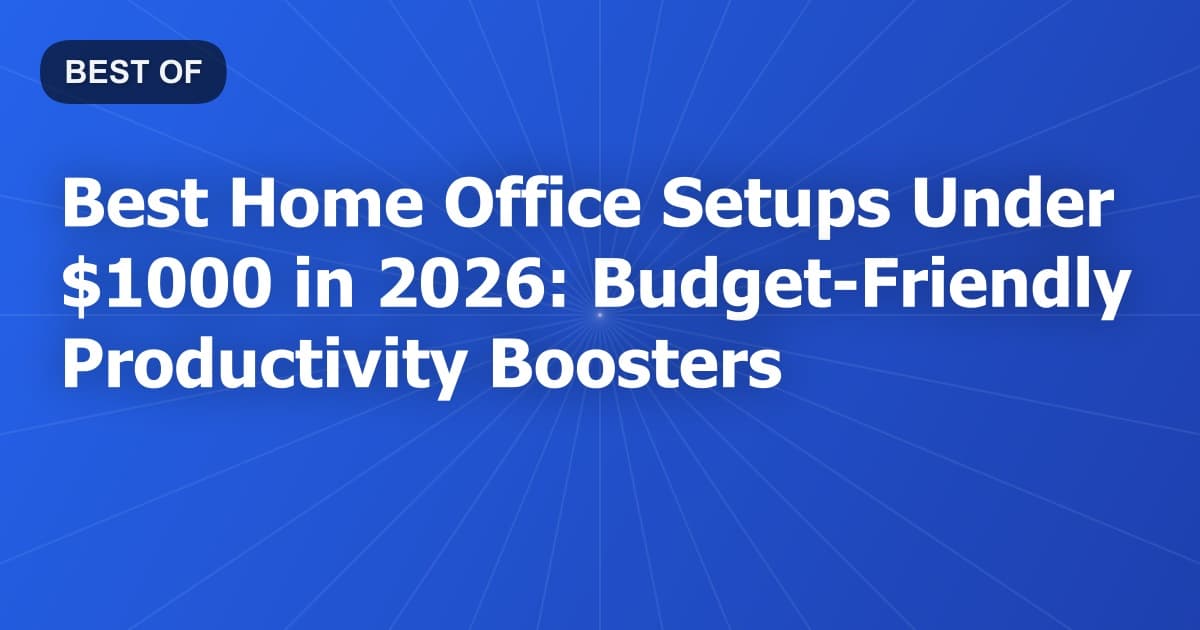 BEST OF

Best Home Office Setups Under \$1000 in 2026: Budget-Friendly Productivity Boosters